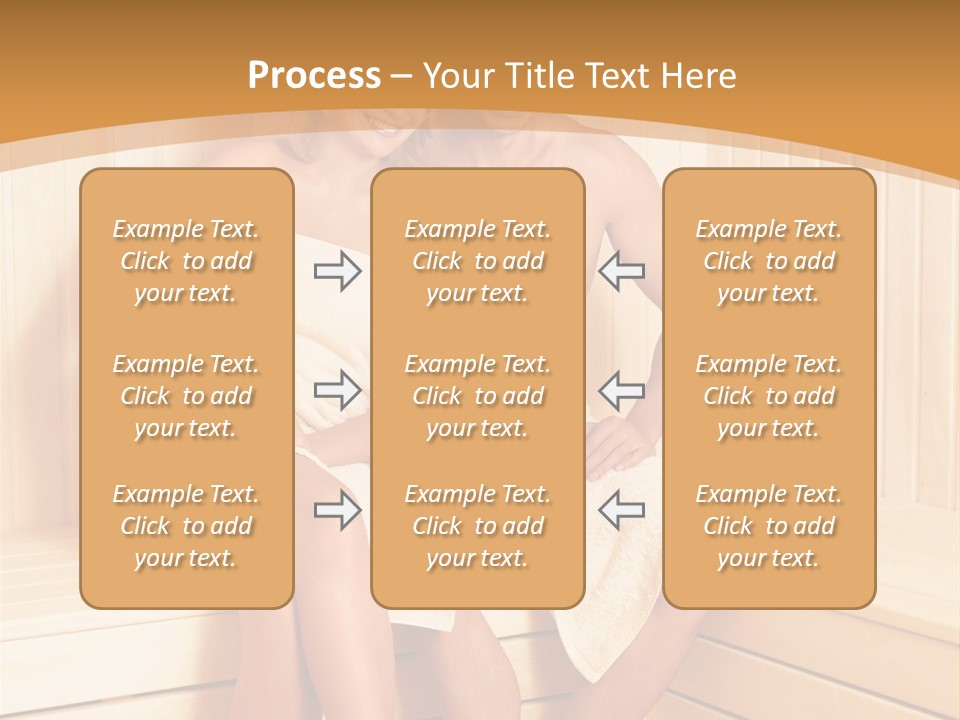 Process – Your Title Text Here

Example Text. Click to add your text.

Example Text. Click to add your text.

Example Text. Click to add your text.

Example Text. Click to add your text.

Example Text. Click to add your text.

Example Text. Click to add your text.

Example Text. Click to add your text.

Example Text. Click to add your text.

Example Text. Click to add your text.